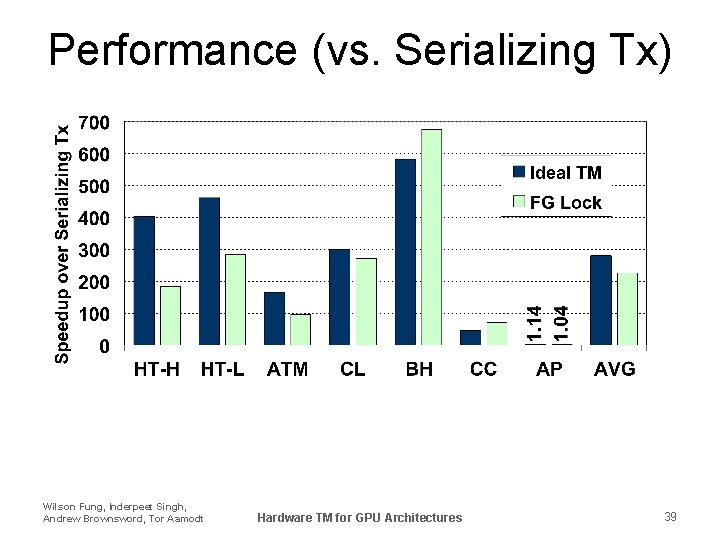 Performance (vs. Serializing Tx)

Speedup over Serializing Tx

700
600
500
400
300
200
100
0

Ideal TM
FG Lock

1.14
1.04

HT-H HT-L ATM CL BH CC AP AVG

Wilson Fung, Inderpeet Singh, Andrew Brownsword, Tor Aamodt

Hardware TM for GPU Architectures

39